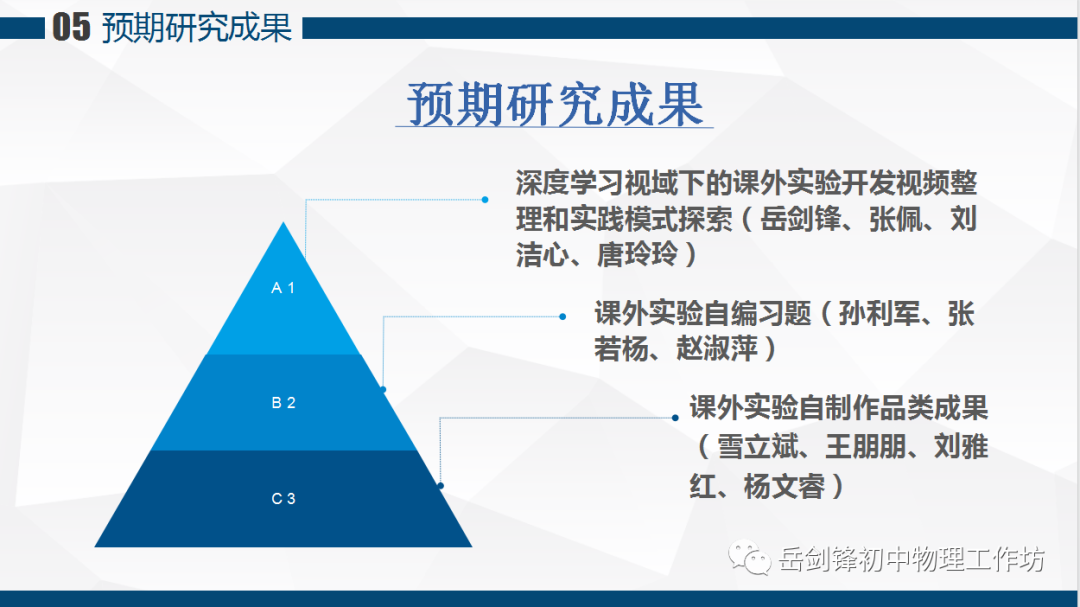 05 预期研究成果

预期研究成果

A 1

B 2

C 3

深度学习视域下的课外实验开发视频整理和实践模式探索（岳剑锋、张佩、刘洁心、唐玲玲）

课外实验自编习题（孙利军、张若杨、赵淑萍）

课外实验自制作品类成果（雪立斌、王朋朋、刘雅红、杨文睿）

岳剑锋初中物理工作坊